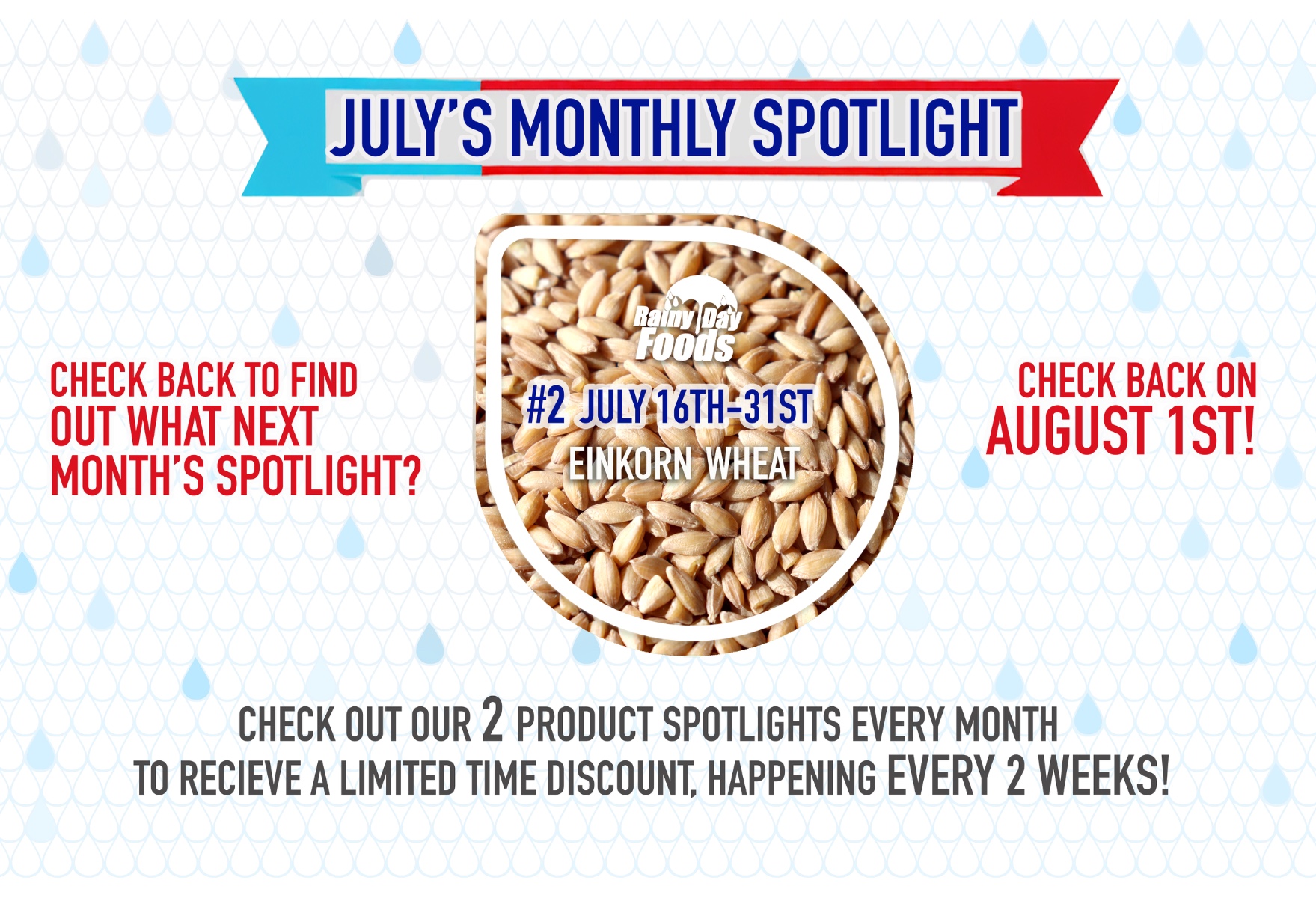 JULY'S MONTHLY SPOTLIGHT

CHECK BACK TO FIND OUT WHAT NEXT MONTH'S SPOTLIGHT?

Rainy Day Foods

#2 JULY 16TH-31ST

EINKORN WHEAT

CHECK BACK ON AUGUST 1ST!

CHECK OUT OUR 2 PRODUCT SPOTLIGHTS EVERY MONTH TO RECIEVE A LIMITED TIME DISCOUNT, HAPPENING EVERY 2 WEEKS!